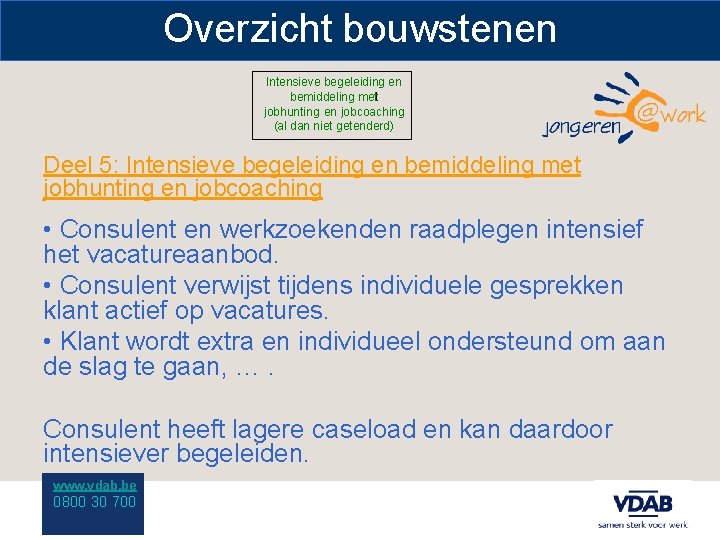 Overzicht bouwstenen

Intensieve begeleiding en bemiddeling met jobhunting en jobcoaching (al dan niet getenderd)

jongeren @work

Deel 5: Intensieve begeleiding en bemiddeling met jobhunting en jobcoaching

• Consulent en werkzoekenden raadplegen intensief het vacatureaanbod.
• Consulent verwijst tijdens individuele gesprekken klant actief op vacatures.
• Klant wordt extra en individueel ondersteund om aan de slag te gaan, … .

Consulent heeft lagere caseload en kan daardoor intensiever begeleiden.

www.vdab.be
0800 30 700

VDAB
samen sterk voor werk